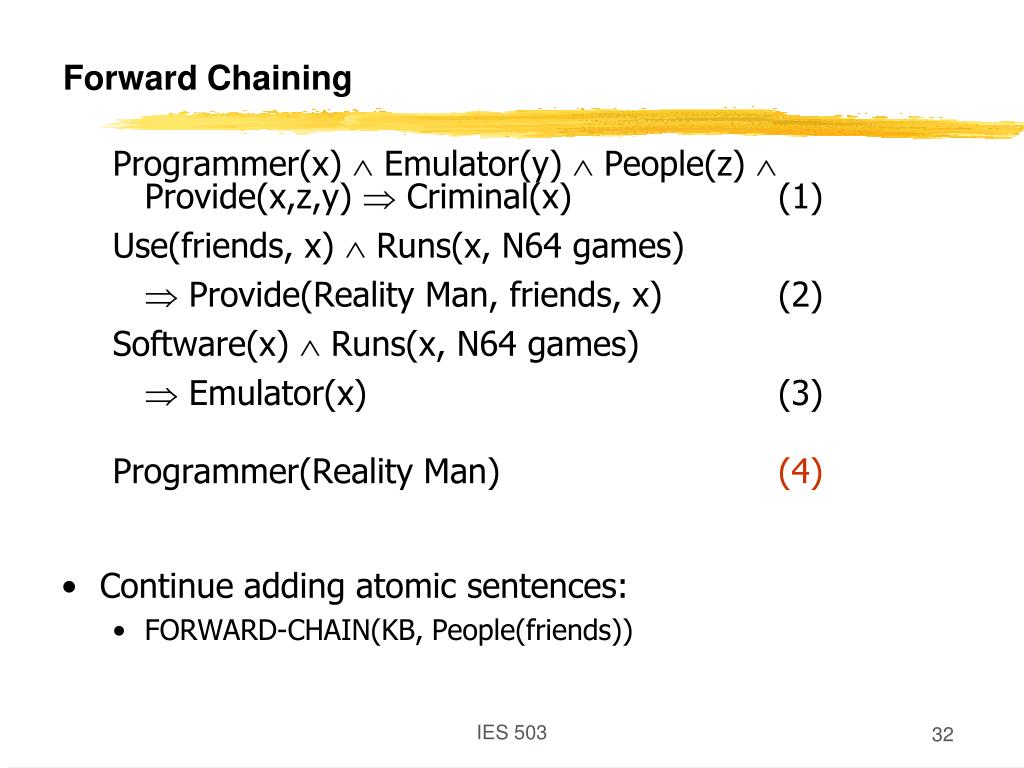 Forward Chaining

Programmer(x) $\wedge$ Emulator(y) $\wedge$ People(z) $\wedge$ Provide(x,z,y) $\Rightarrow$ Criminal(x) (1)

Use(friends, x) $\wedge$ Runs(x, N64 games)
$\Rightarrow$ Provide(Reality Man, friends, x) (2)

Software(x) $\wedge$ Runs(x, N64 games)
$\Rightarrow$ Emulator(x) (3)

Programmer(Reality Man) (4)

• Continue adding atomic sentences:
• FORWARD-CHAIN(KB, People(friends))

IES 503

32